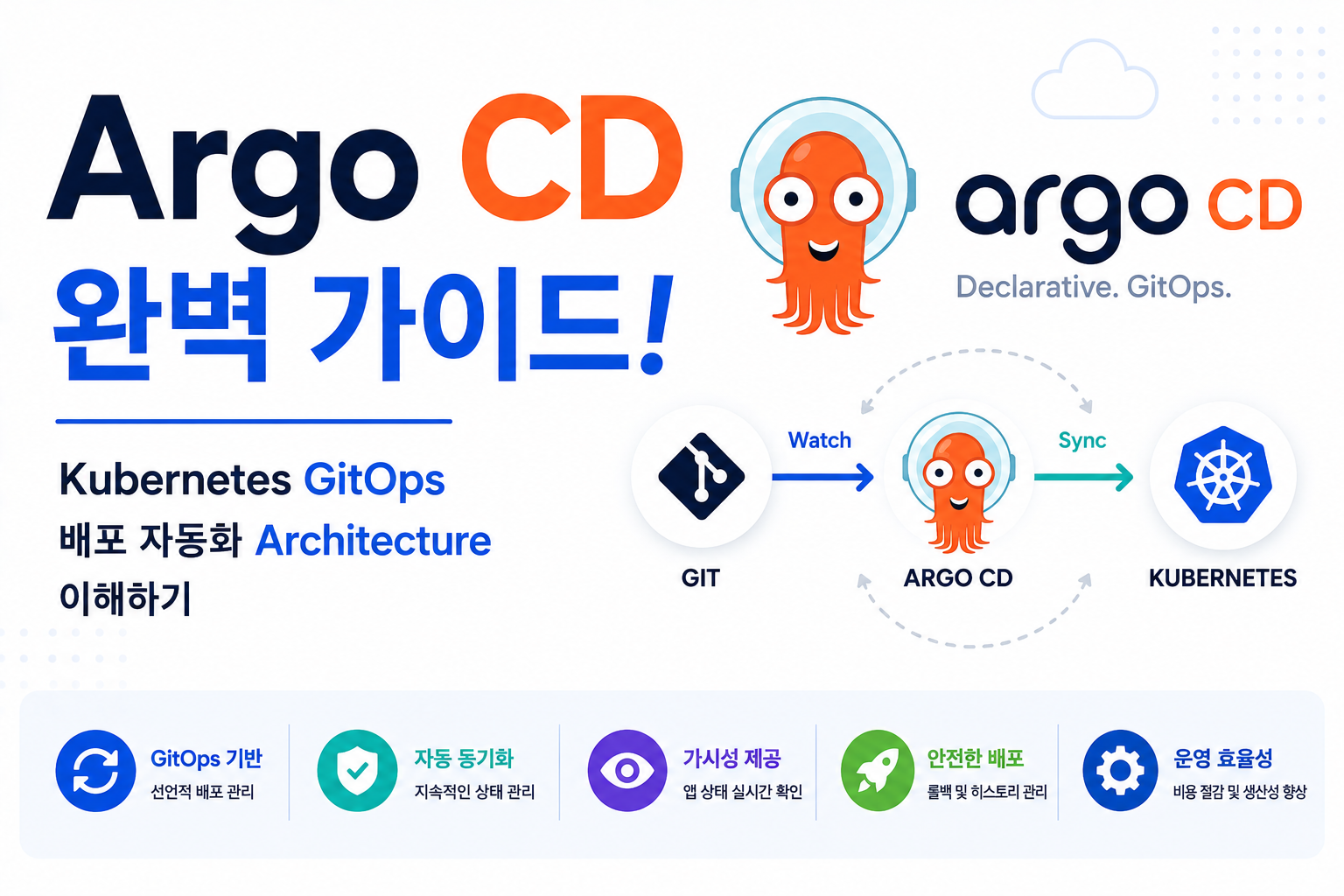 Argo CD
완벽 가이드!

Kubernetes GitOps
배포 자동화 Architecture
이해하기

argo CD
Declarative. GitOps.

Watch
Sync
GIT
ARGO CD
KUBERNETES

GitOps 기반
선언적 배포 관리

자동 동기화
지속적인 상태 관리

가시성 제공
앱 상태 실시간 확인

안전한 배포
롤백 및 히스토리 관리

운영 효율성
비용 절감 및 생산성 향상